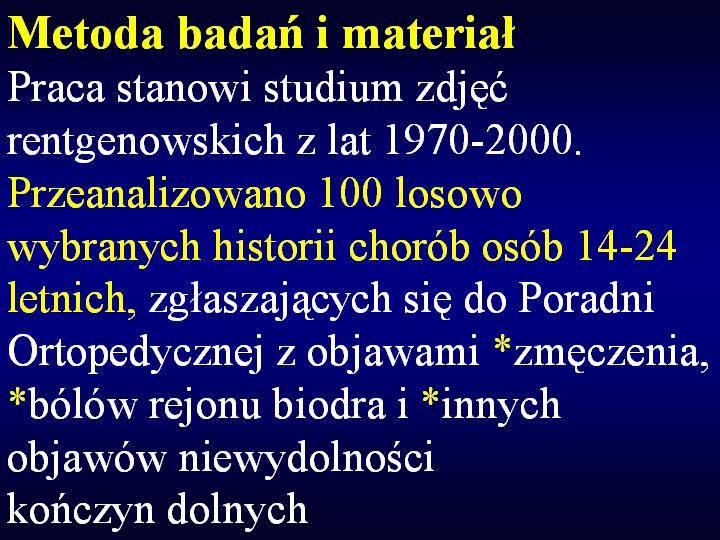 Metoda badań i materiał

Praca stanowi studium zdjęć rentgenowskich z lat 1970-2000. Przeanalizowano 100 losowo wybranych historii chorób osób 14-24 letnich, zgłaszających się do Poradni Ortopedycznej z objawami *zmęczenia, *bólów rejonu biodra i *innych objawów niewydolności kończyn dolnych